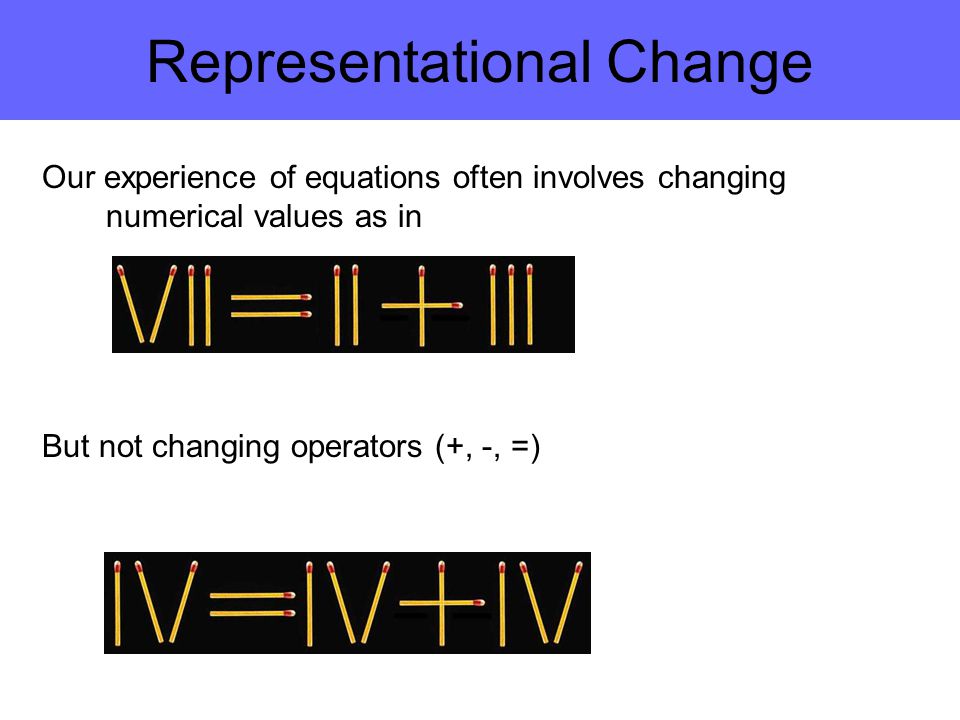 Representational Change

Our experience of equations often involves changing numerical values as in

VII = II + III

But not changing operators (+, -, =)

IV = IV + IV